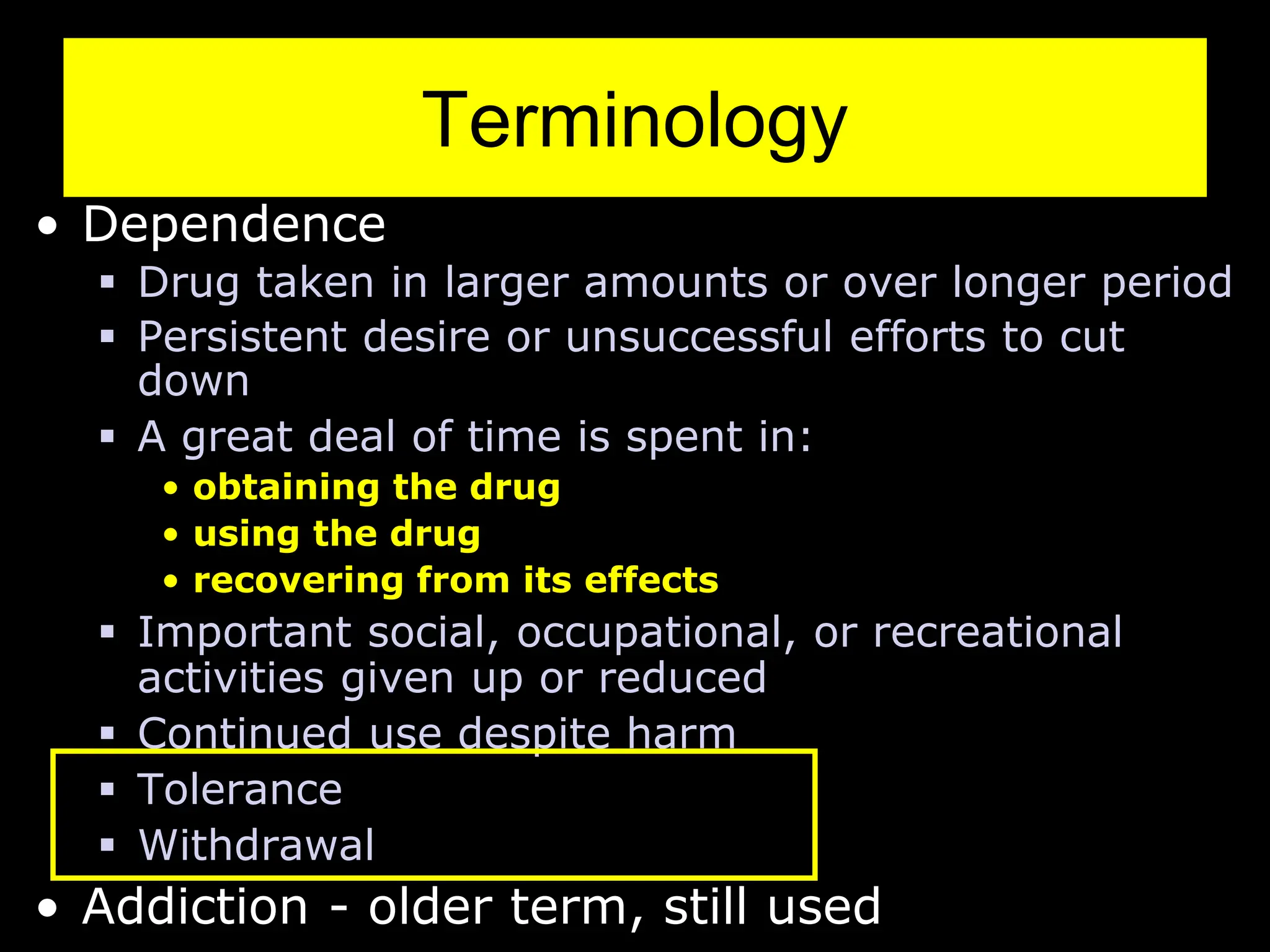 Terminology

• Dependence

▪ Drug taken in larger amounts or over longer period

▪ Persistent desire or unsuccessful efforts to cut down

▪ A great deal of time is spent in:

• obtaining the drug

• using the drug

• recovering from its effects

▪ Important social, occupational, or recreational activities given up or reduced

▪ Continued use despite harm

▪ Tolerance

▪ Withdrawal

• Addiction - older term, still used